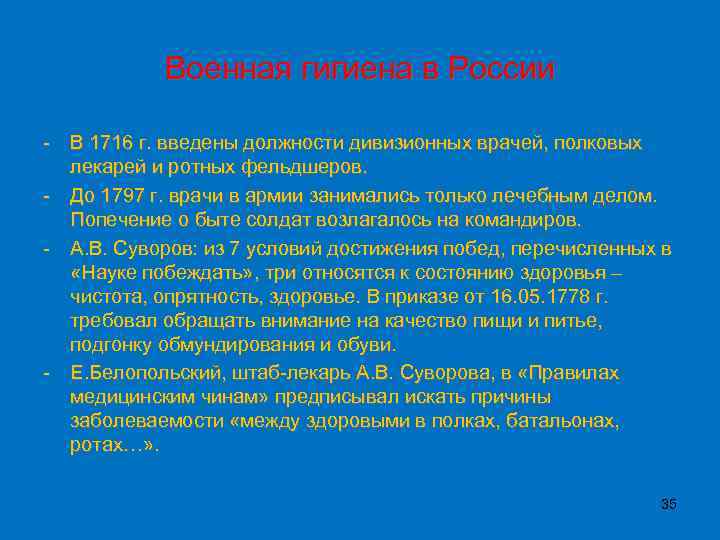 Военная гигиена в России

- В 1716 г. введены должности дивизионных врачей, полковых лекарей и ротных фельдшеров.
- До 1797 г. врачи в армии занимались только лечебным делом. Попечение о быте солдат возлагалось на командиров.
- А.В. Суворов: из 7 условий достижения побед, перечисленных в «Науке побеждать», три относятся к состоянию здоровья – чистота, опрятность, здоровье. В приказе от 16.05.1778 г. требовал обращать внимание на качество пищи и питье, подгонку обмундирования и обуви.
- Е.Белопольский, штаб-лекарь А.В. Суворова, в «Правилах медицинским чинам» предписывал искать причины заболеваемости «между здоровыми в полках, батальонах, ротах…».

35